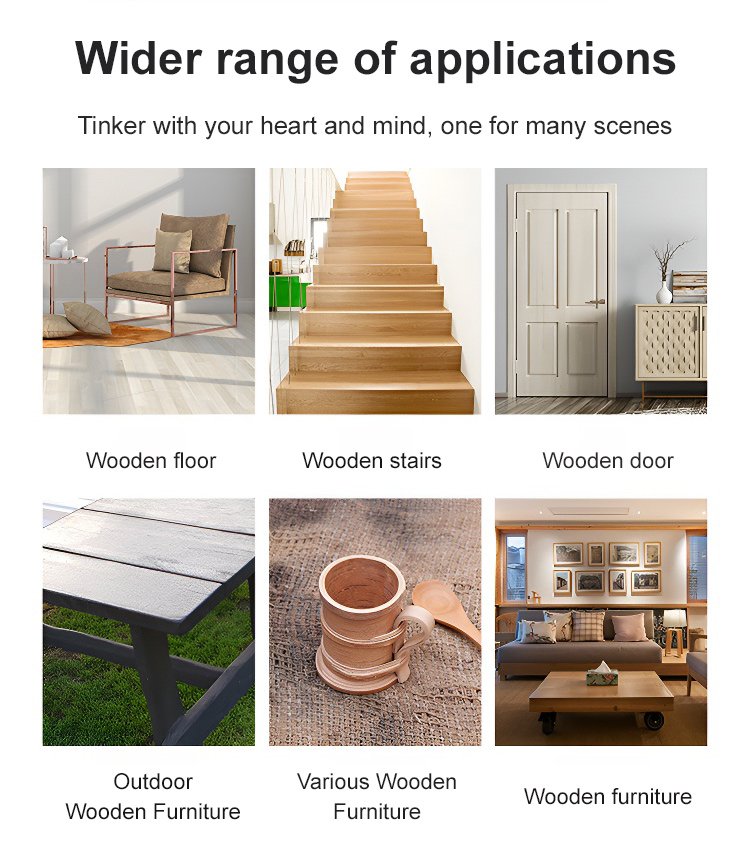 Wider range of applications

Tinker with your heart and mind, one for many scenes

Wooden floor

Wooden stairs

Wooden door

Outdoor Wooden Furniture

Various Wooden Furniture

Wooden furniture